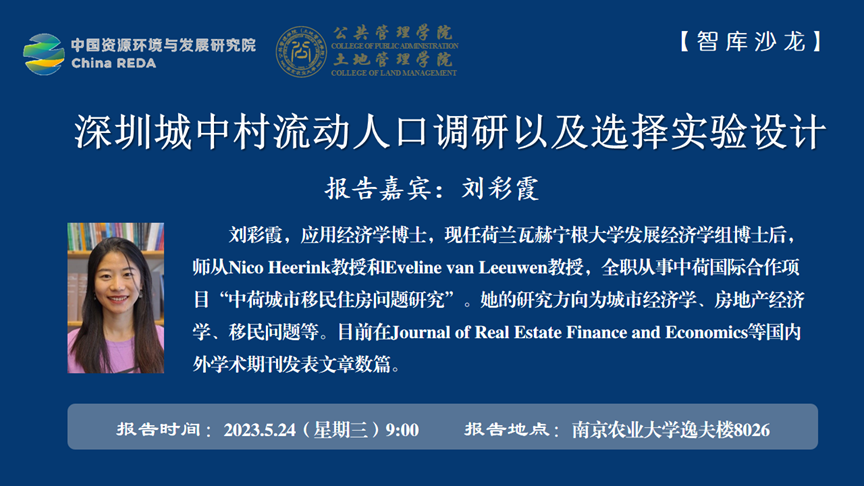 中国资源环境与发展研究院
China REDA

公共管理学院
COLLEGE OF PUBLIC ADMINISTRATION
土地管理学院
COLLEGE OF LAND MANAGEMENT

【智库沙龙】

深圳城中村流动人口调研以及选择实验设计

报告嘉宾：刘彩霞

刘彩霞，应用经济学博士，现任荷兰瓦赫宁根大学发展经济学组博士后，师从Nico Heerink教授和Eveline van Leeuwen教授，全职从事中荷国际合作项目“中荷城市移民住房问题研究”。她的研究方向为城市经济学、房地产经济学、移民问题等。目前在Journal of Real Estate Finance and Economics等国内外学术期刊发表文章数篇。

报告时间：2023.5.24（星期三）9:00　　报告地点：南京农业大学逸夫楼8026